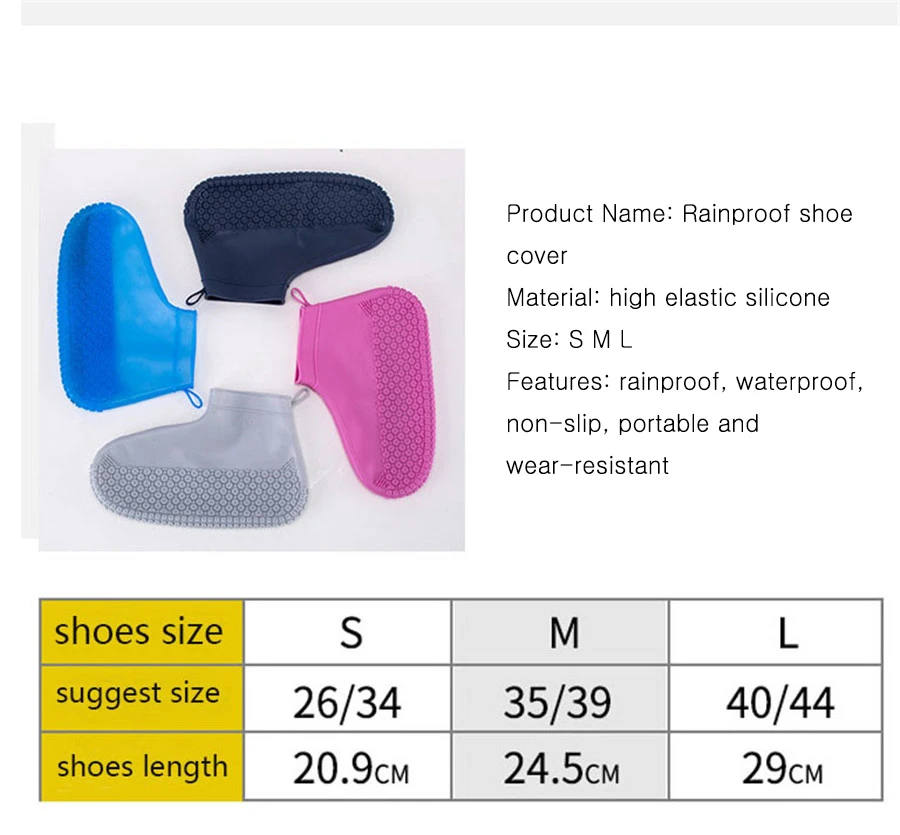 Product Name: Rainproof shoe cover
Material: high elastic silicone
Size: S M L
Features: rainproof, waterproof, non-slip, portable and wear-resistant

| shoes size | S | M | L |
|---|---|---|---|
| suggest size | 26/34 | 35/39 | 40/44 |
| shoes length | 20.9CM | 24.5CM | 29CM |